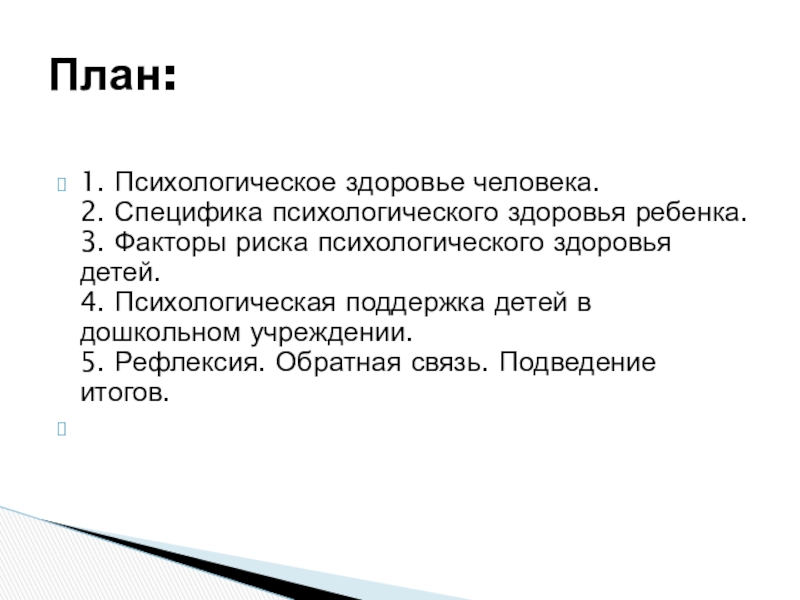 План:

1. Психологическое здоровье человека.
2. Специфика психологического здоровья ребенка.
3. Факторы риска психологического здоровья детей.
4. Психологическая поддержка детей в дошкольном учреждении.
5. Рефлексия. Обратная связь. Подведение итогов.